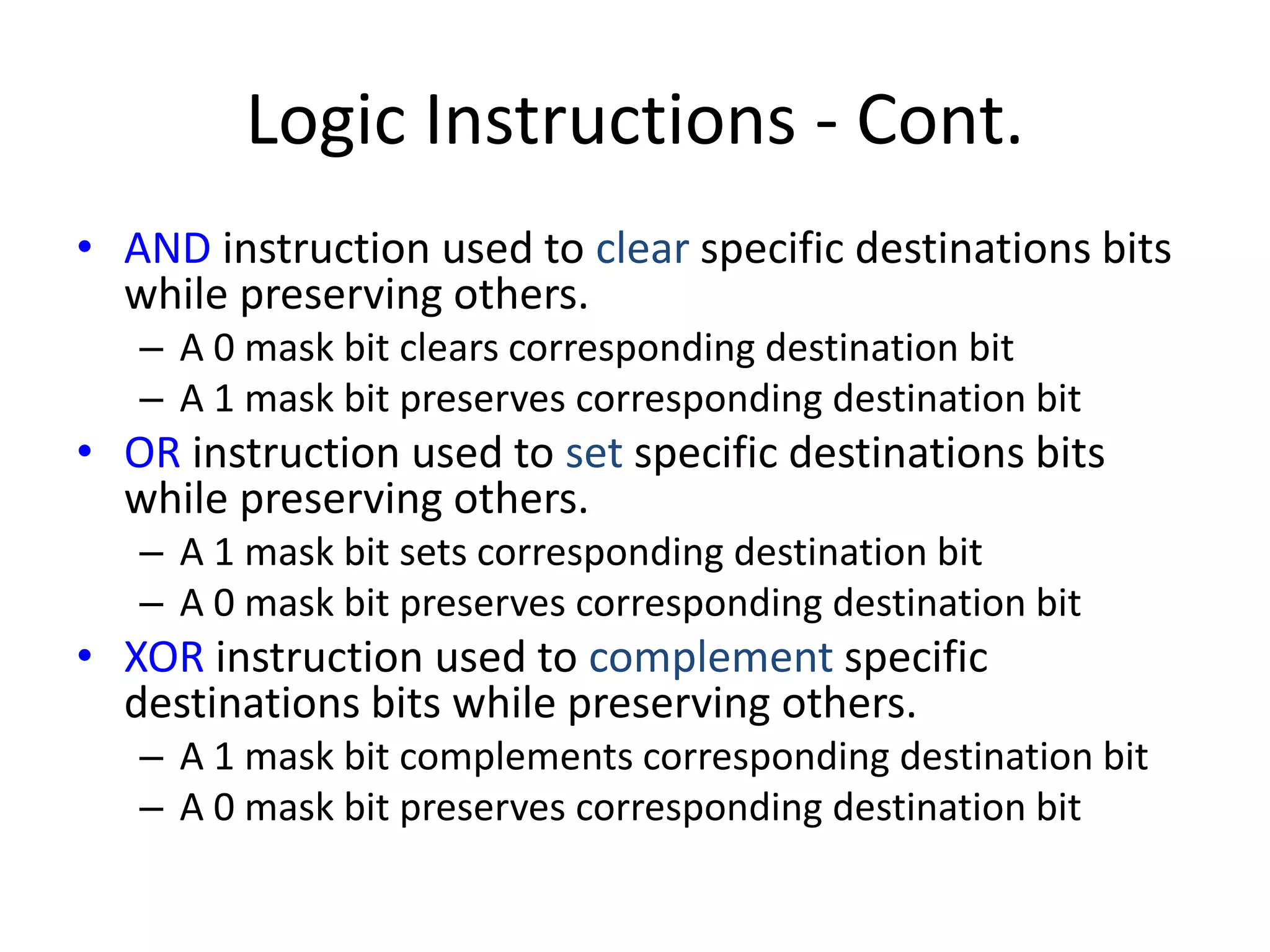 Logic Instructions - Cont.

• AND instruction used to clear specific destinations bits while preserving others.
– A 0 mask bit clears corresponding destination bit
– A 1 mask bit preserves corresponding destination bit

• OR instruction used to set specific destinations bits while preserving others.
– A 1 mask bit sets corresponding destination bit
– A 0 mask bit preserves corresponding destination bit

• XOR instruction used to complement specific destinations bits while preserving others.
– A 1 mask bit complements corresponding destination bit
– A 0 mask bit preserves corresponding destination bit